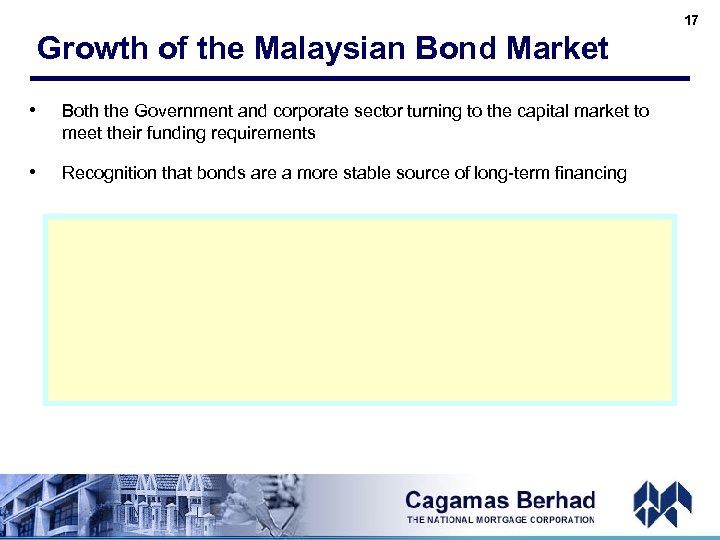 17

Growth of the Malaysian Bond Market

• Both the Government and corporate sector turning to the capital market to meet their funding requirements

• Recognition that bonds are a more stable source of long-term financing

Cagamas Berhad
THE NATIONAL MORTGAGE CORPORATION